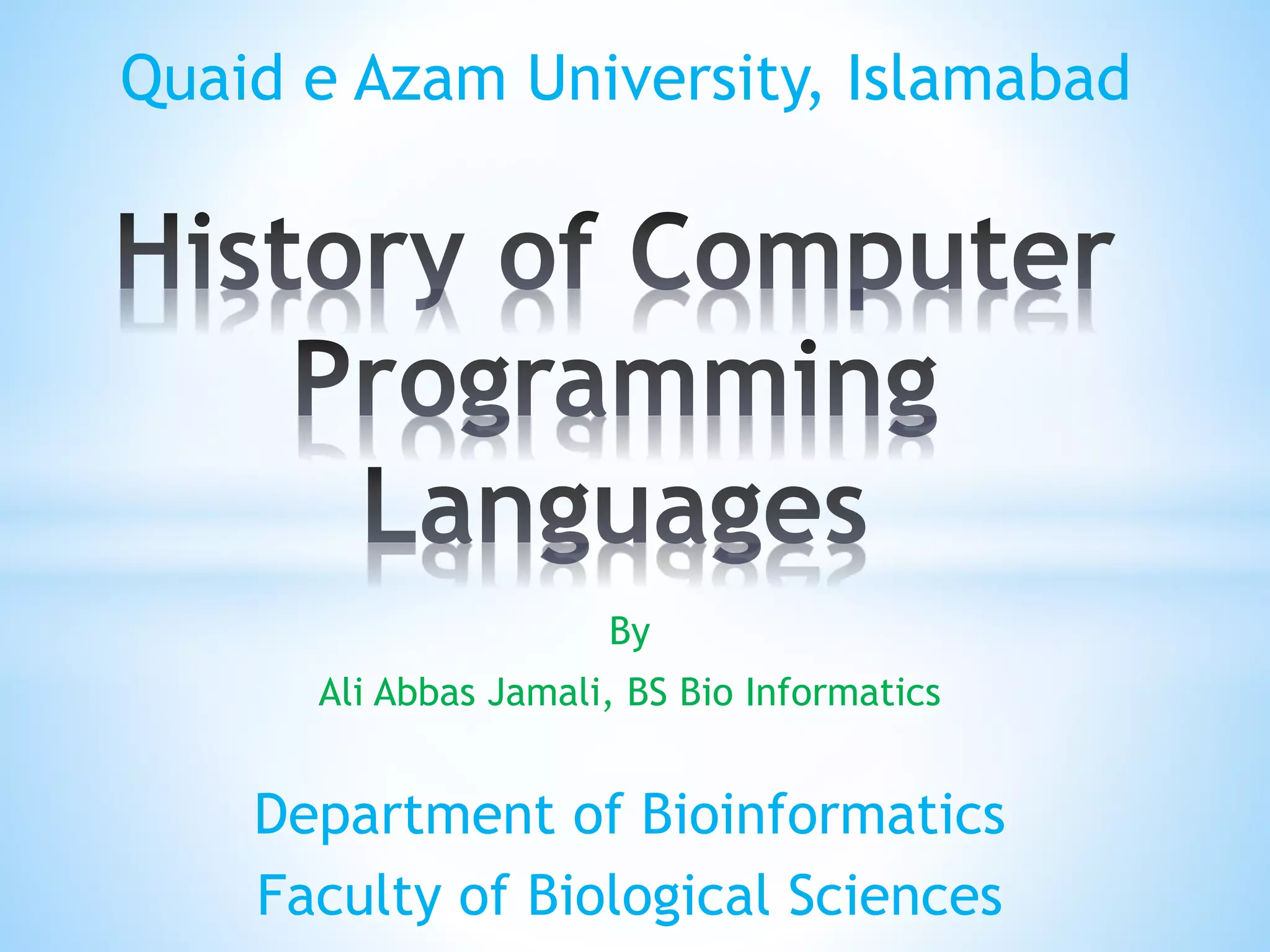 Quaid e Azam University, Islamabad

History of Computer Programming Languages

By

Ali Abbas Jamali, BS Bio Informatics

Department of Bioinformatics

Faculty of Biological Sciences